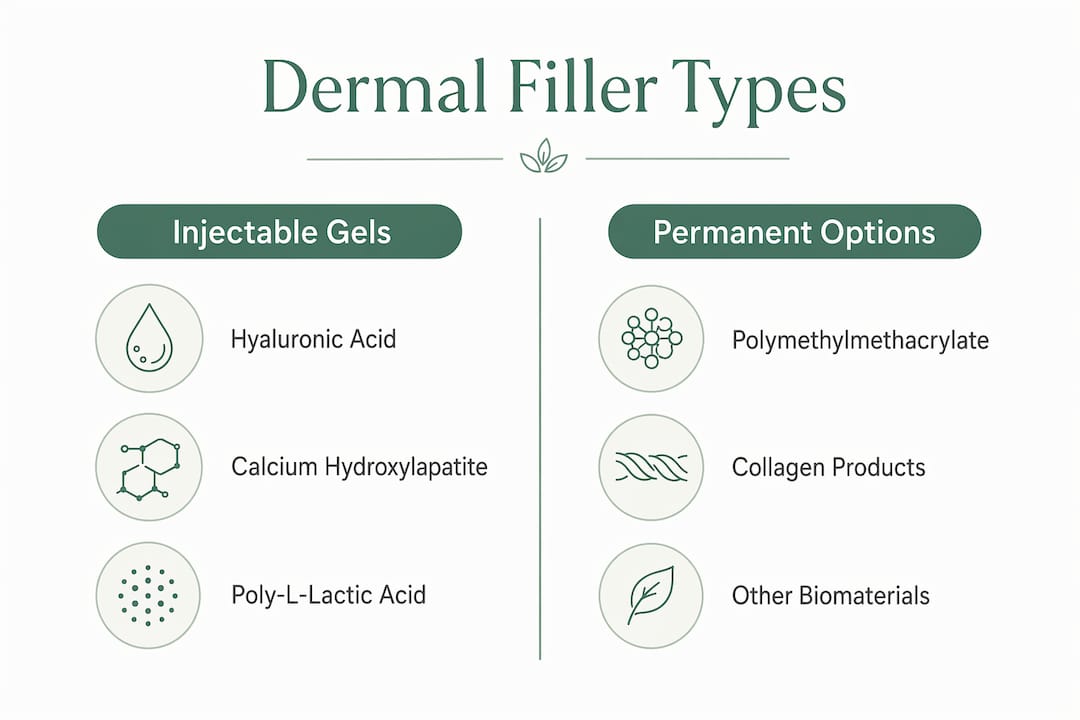 Dermal Filler Types

Injectable Gels

Hyaluronic Acid

Calcium Hydroxylapatite

Poly-L-Lactic Acid

Permanent Options

Polymethylmethacrylate

Collagen Products

Other Biomaterials